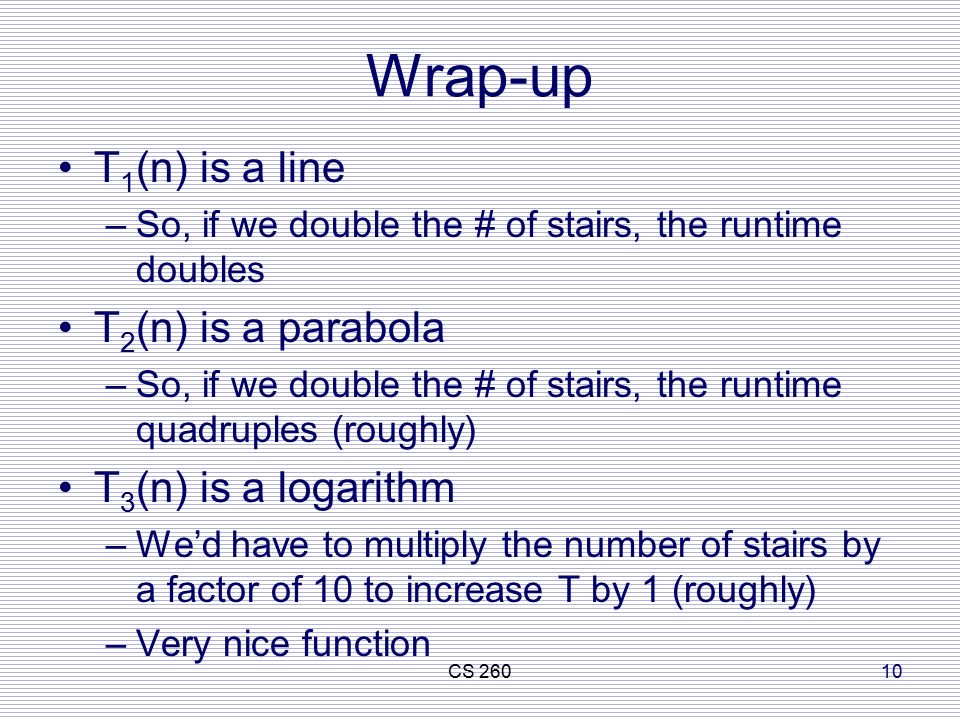 Wrap-up

• $T_1(n)$ is a line
– So, if we double the # of stairs, the runtime doubles

• $T_2(n)$ is a parabola
– So, if we double the # of stairs, the runtime quadruples (roughly)

• $T_3(n)$ is a logarithm
– We'd have to multiply the number of stairs by a factor of 10 to increase T by 1 (roughly)
– Very nice function

CS 260

10